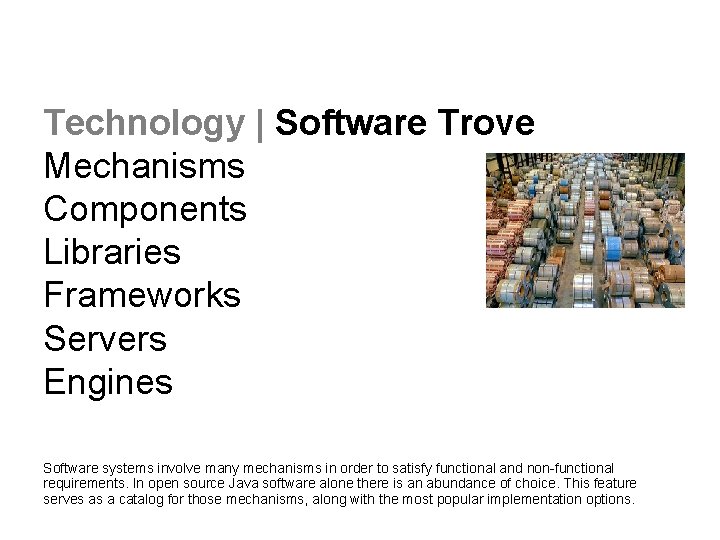 Technology | Software Trove
Mechanisms
Components
Libraries
Frameworks
Servers
Engines

Software systems involve many mechanisms in order to satisfy functional and non-functional requirements. In open source Java software alone there is an abundance of choice. This feature serves as a catalog for those mechanisms, along with the most popular implementation options.